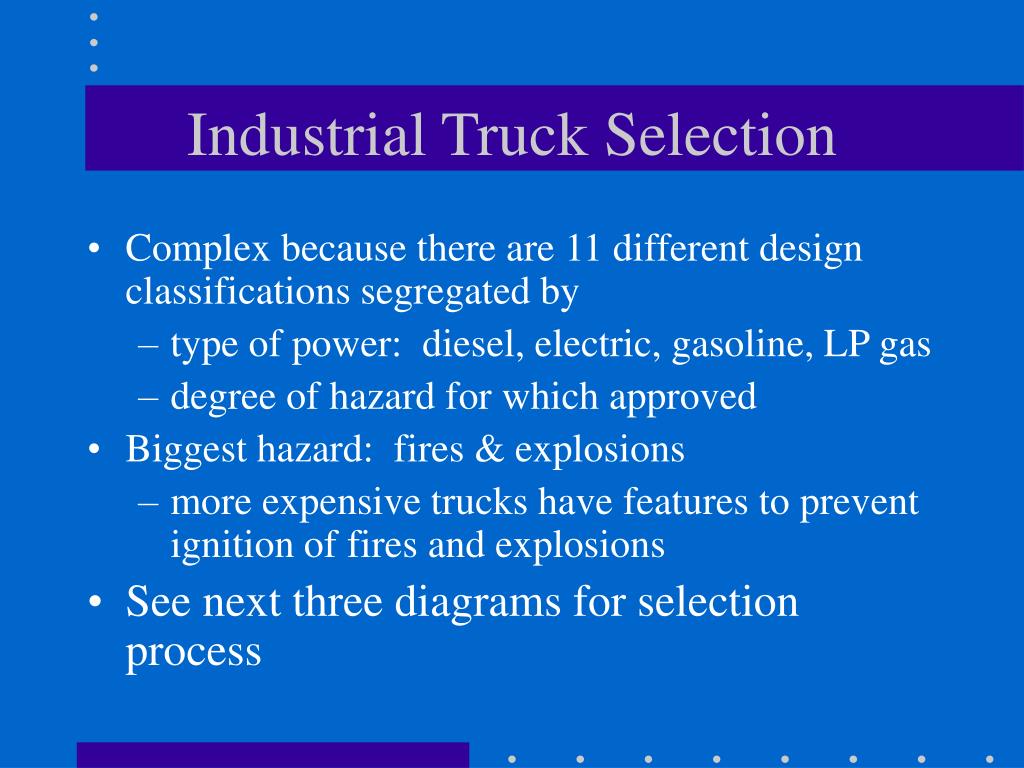 Industrial Truck Selection

• Complex because there are 11 different design classifications segregated by
– type of power: diesel, electric, gasoline, LP gas
– degree of hazard for which approved
• Biggest hazard: fires & explosions
– more expensive trucks have features to prevent ignition of fires and explosions
• See next three diagrams for selection process